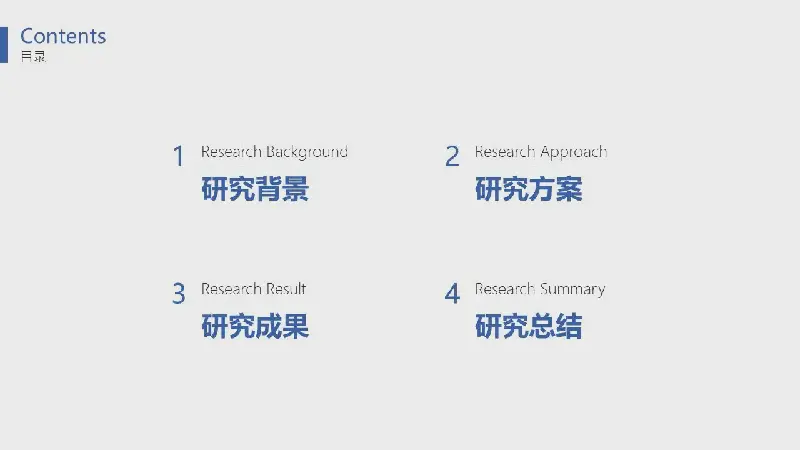 Contents
目录

1 Research Background
研究背景

2 Research Approach
研究方案

3 Research Result
研究成果

4 Research Summary
研究总结